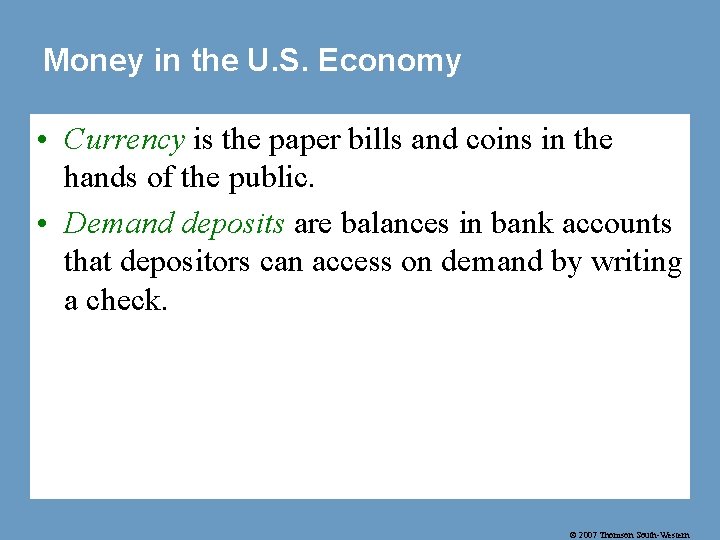 Money in the U.S. Economy

• Currency is the paper bills and coins in the hands of the public.

• Demand deposits are balances in bank accounts that depositors can access on demand by writing a check.

© 2007 Thomson South-Western